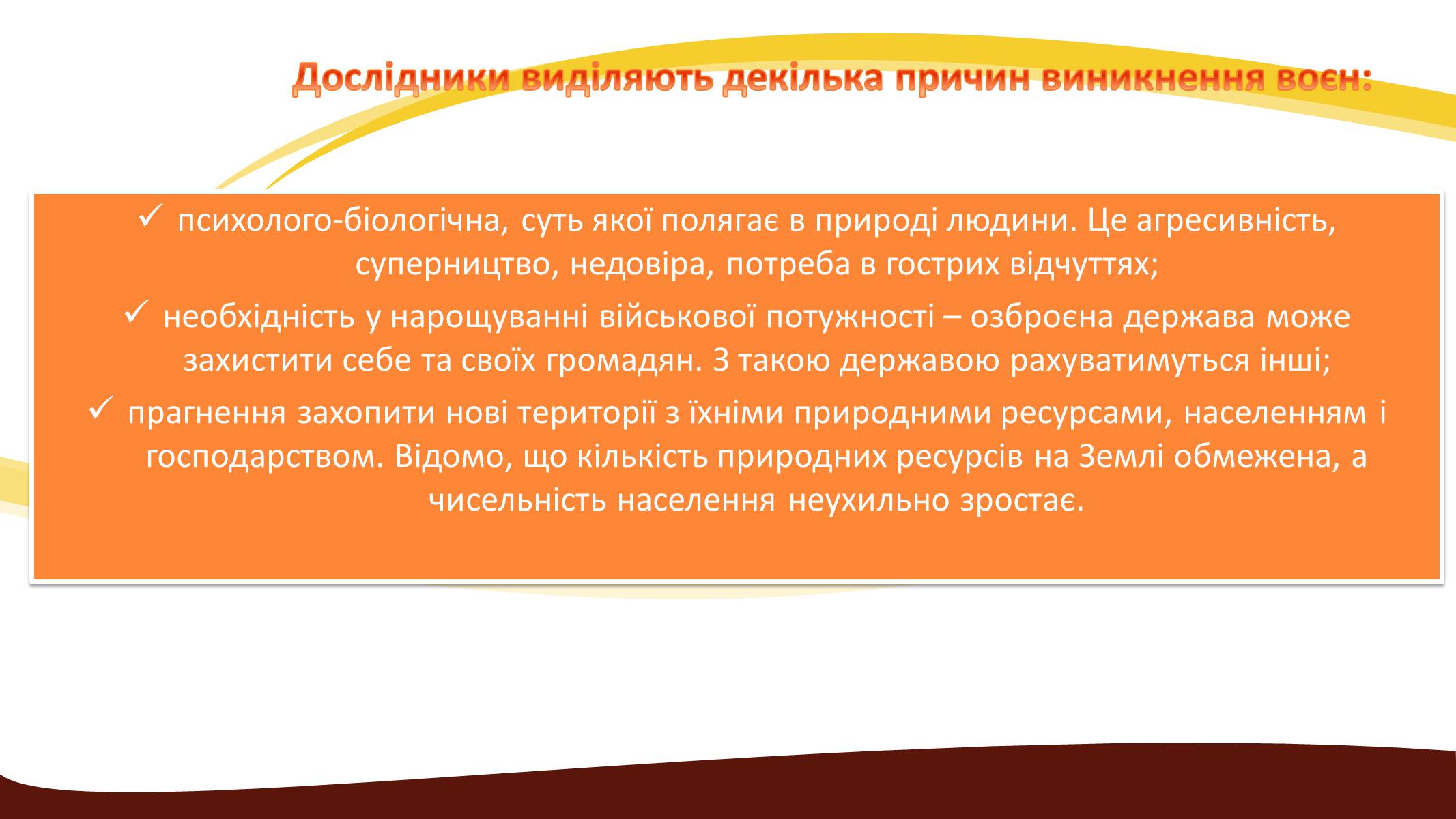 Дослідники виділяють декілька причин виникнення воєн:

✓ психолого-біологічна, суть якої полягає в природі людини. Це агресивність, суперництво, недовіра, потреба в гострих відчуттях;

✓ необхідність у нарощуванні військової потужності – озброєна держава може захистити себе та своїх громадян. З такою державою рахуватимуться інші;

✓ прагнення захопити нові території з їхніми природними ресурсами, населенням і господарством. Відомо, що кількість природних ресурсів на Землі обмежена, а чисельність населення неухильно зростає.